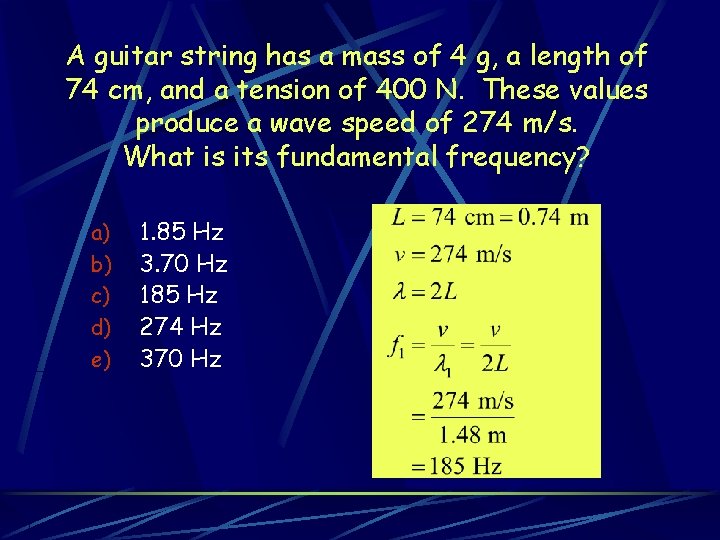 A guitar string has a mass of 4 g, a length of 74 cm, and a tension of 400 N. These values produce a wave speed of 274 m/s. What is its fundamental frequency?

a) 1.85 Hz
b) 3.70 Hz
c) 185 Hz
d) 274 Hz
e) 370 Hz

$L = 74 \text{ cm} = 0.74 \text{ m}$
$v = 274 \text{ m/s}$
$\lambda = 2L$
$f_1 = \frac{v}{\lambda_1} = \frac{v}{2L}$
$= \frac{274 \text{ m/s}}{1.48 \text{ m}}$
$= 185 \text{ Hz}$